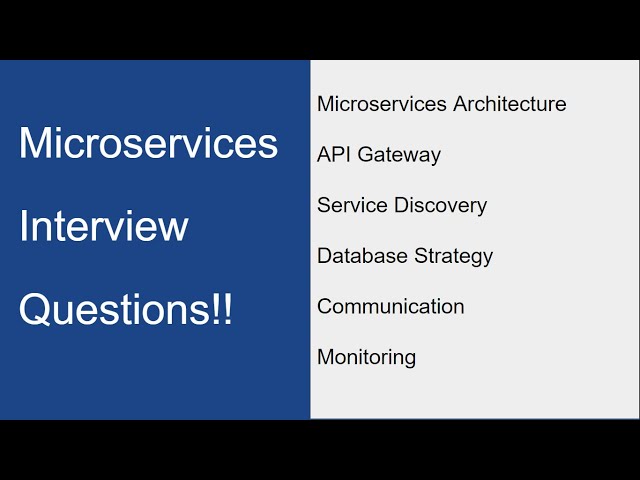 Microservices Interview Questions!!

Microservices Architecture

API Gateway

Service Discovery

Database Strategy

Communication

Monitoring